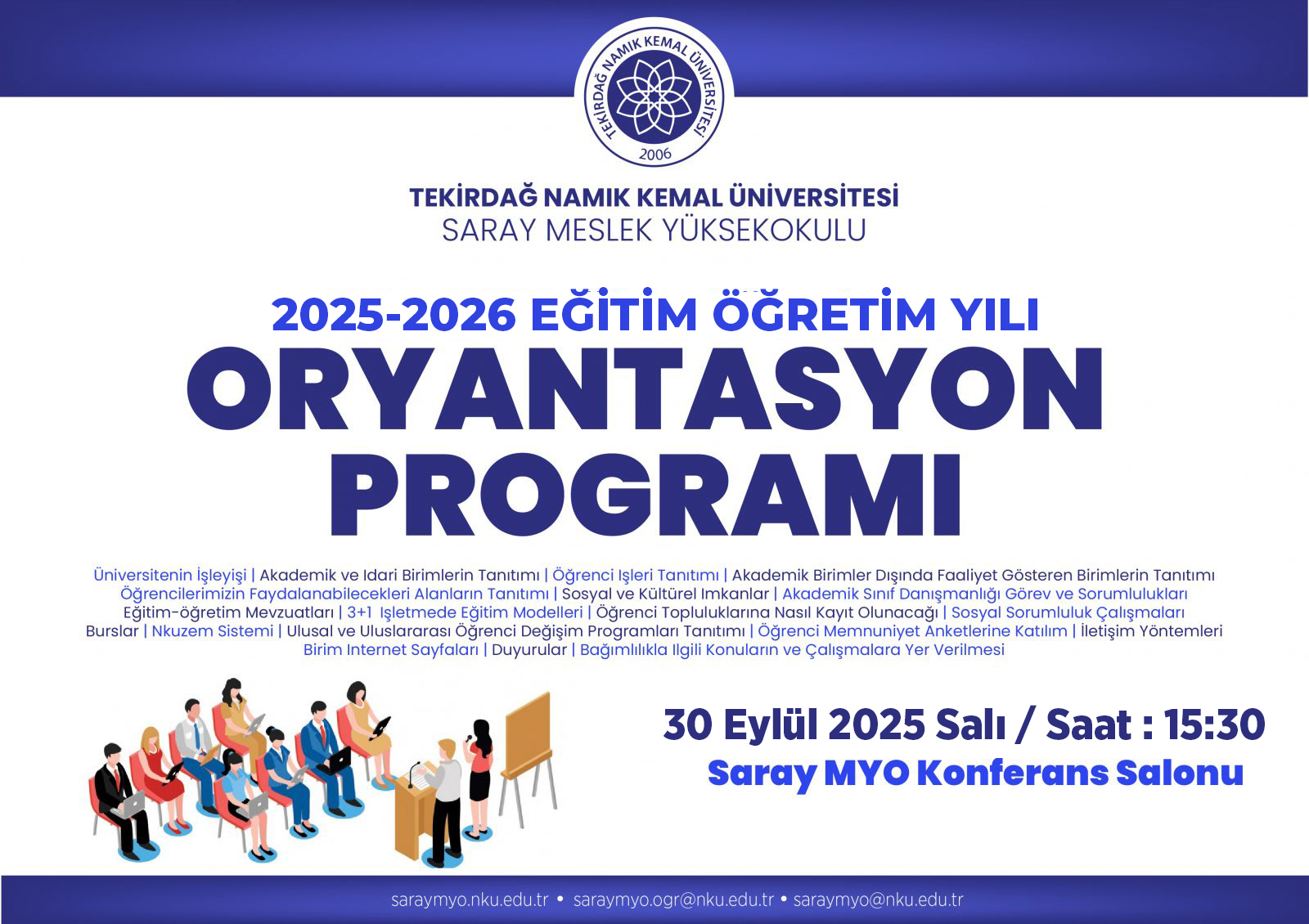 TEKİRDAĞ NAMIK KEMAL ÜNİVERSİTESİ
2006

TEKİRDAĞ NAMIK KEMAL ÜNİVERSİTESİ
SARAY MESLEK YÜKSEKOKULU

2025-2026 EĞİTİM ÖĞRETİM YILI
ORYANTASYON PROGRAMI

Üniversitenin İşleyişi | Akademik ve Idari Birimlerin Tanıtımı | Öğrenci Işleri Tanıtımı | Akademik Birimler Dışında Faaliyet Gösteren Birimlerin Tanıtımı
Öğrencilerimizin Faydalanabilecekleri Alanların Tanıtımı | Sosyal ve Kültürel Imkanlar | Akademik Sınıf Danışmanlığı Görev ve Sorumlulukları
Eğitim-öğretim Mevzuatları | 3+1 Işletmede Eğitim Modelleri | Öğrenci Topluluklarına Nasıl Kayıt Olunacağı | Sosyal Sorumluluk Çalışmaları
Burslar | Nkuzem Sistemi | Ulusal ve Uluslararası Öğrenci Değişim Programları Tanıtımı | Öğrenci Memnuniyet Anketlerine Katılım | İletişim Yöntemleri
Birim Internet Sayfaları | Duyurular | Bağımlılıkla Ilgili Konuların ve Çalışmalara Yer Verilmesi

30 Eylül 2025 Salı / Saat : 15:30
Saray MYO Konferans Salonu

saraymyo.nku.edu.tr • saraymyo.ogr@nku.edu.tr • saraymyo@nku.edu.tr